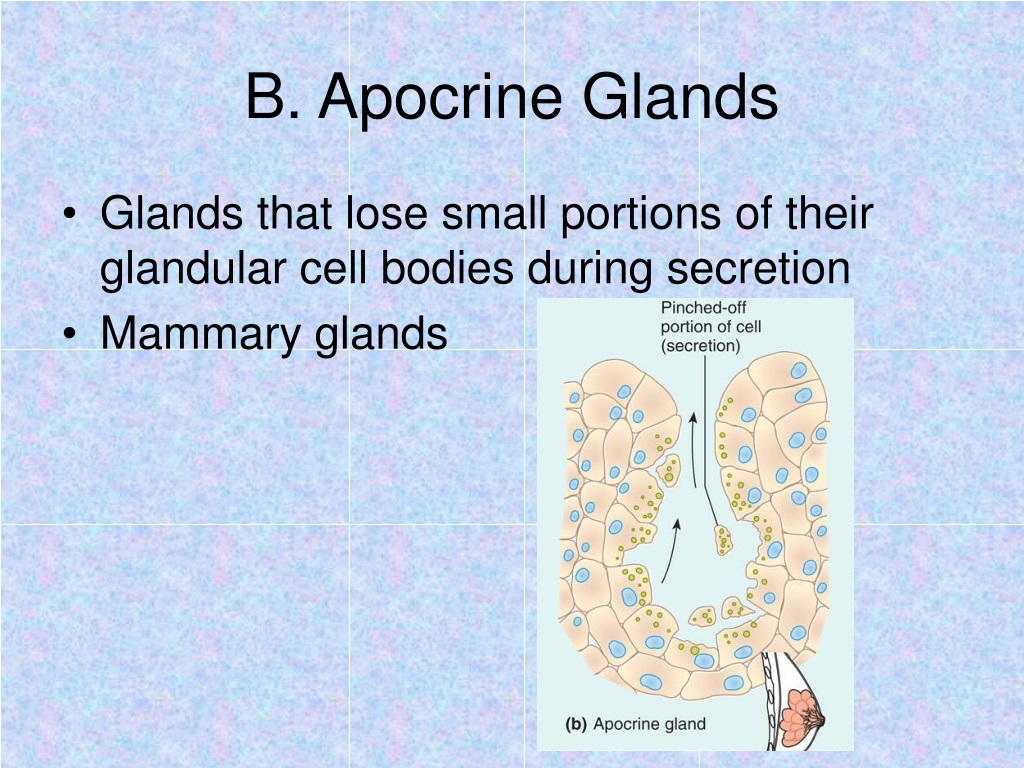 B. Apocrine Glands

• Glands that lose small portions of their glandular cell bodies during secretion
• Mammary glands

Pinched-off portion of cell (secretion)

(b) Apocrine gland